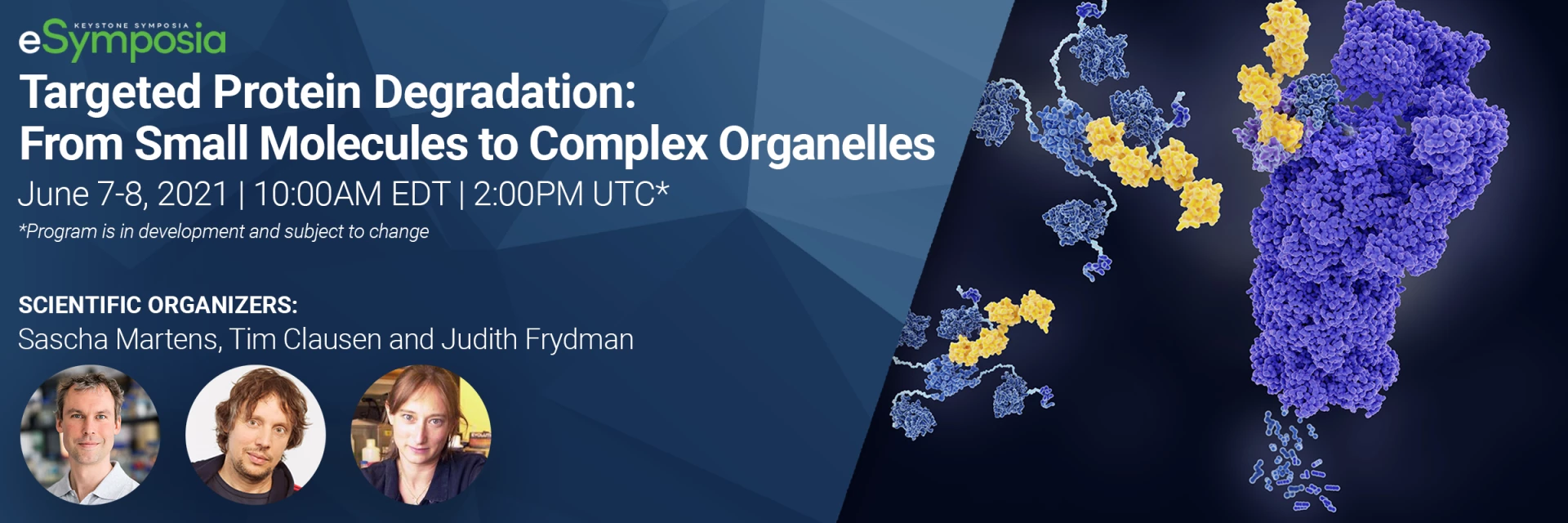 KEYSTONE SYMPOSIA
eSymposia

Targeted Protein Degradation: From Small Molecules to Complex Organelles

June 7-8, 2021 | 10:00AM EDT | 2:00PM UTC*

*Program is in development and subject to change

SCIENTIFIC ORGANIZERS:
Sascha Martens, Tim Clausen and Judith Frydman